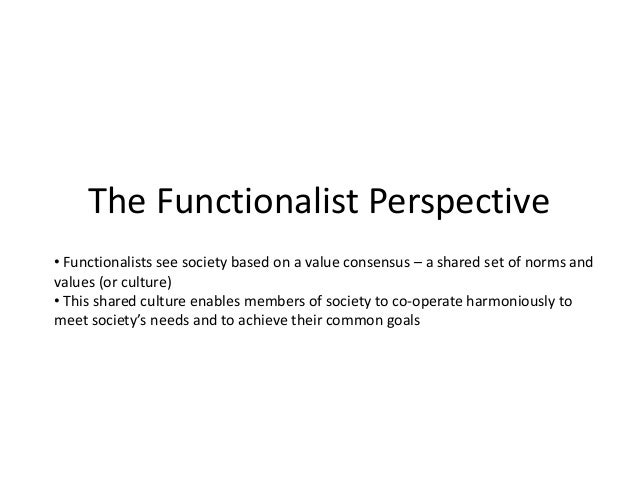 The Functionalist Perspective

• Functionalists see society based on a value consensus – a shared set of norms and values (or culture)
• This shared culture enables members of society to co-operate harmoniously to meet society's needs and to achieve their common goals